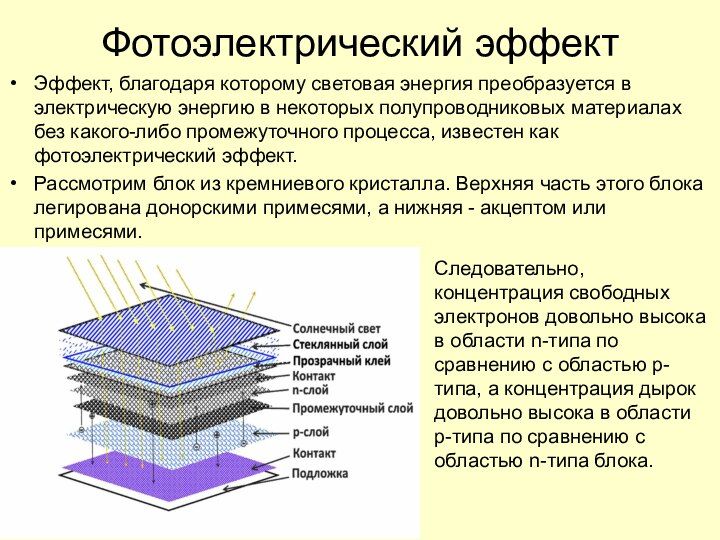 Фотоэлектрический эффект

• Эффект, благодаря которому световая энергия преобразуется в электрическую энергию в некоторых полупроводниковых материалах без какого-либо промежуточного процесса, известен как фотоэлектрический эффект.

• Рассмотрим блок из кремниевого кристалла. Верхняя часть этого блока легирована донорскими примесями, а нижняя - акцептом или примесями.

Солнечный свет
Стеклянный слой
Прозрачный клей
Контакт
n-слой
Промежуточный слой
p-слой
Контакт
Подложка

Следовательно, концентрация свободных электронов довольно высока в области n-типа по сравнению с областью p-типа, а концентрация дырок довольно высока в области p-типа по сравнению с областью n-типа блока.